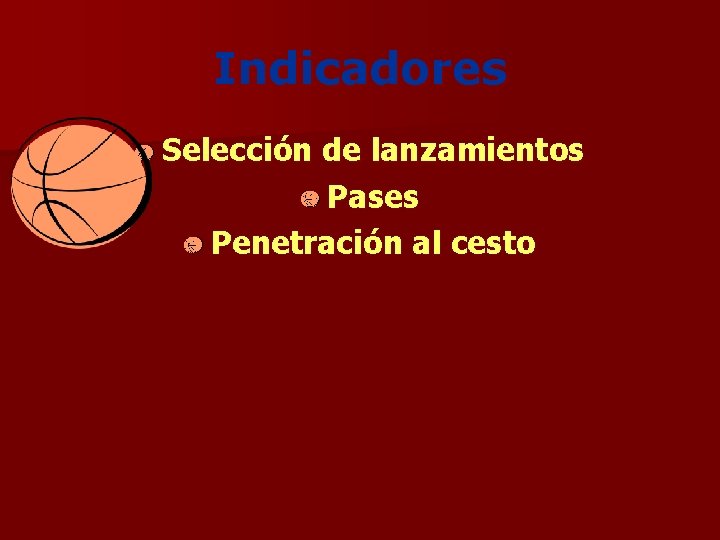 Indicadores

Selección de lanzamientos

Pases

Penetración al cesto